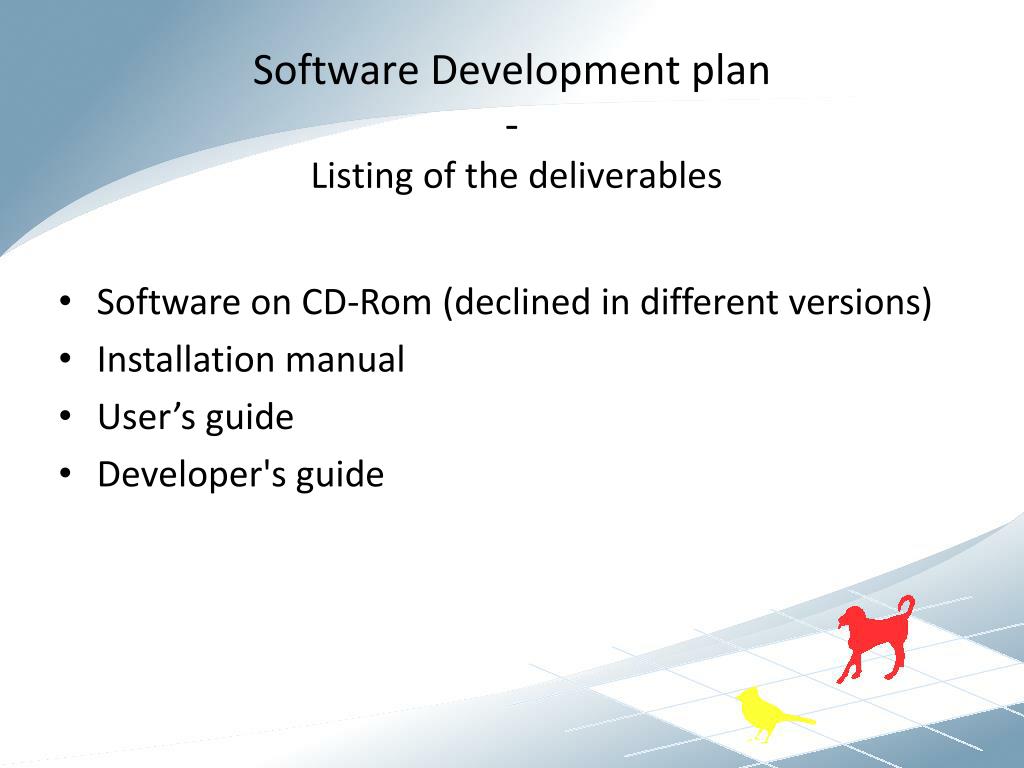 Software Development plan
-
Listing of the deliverables

• Software on CD-Rom (declined in different versions)
• Installation manual
• User’s guide
• Developer's guide